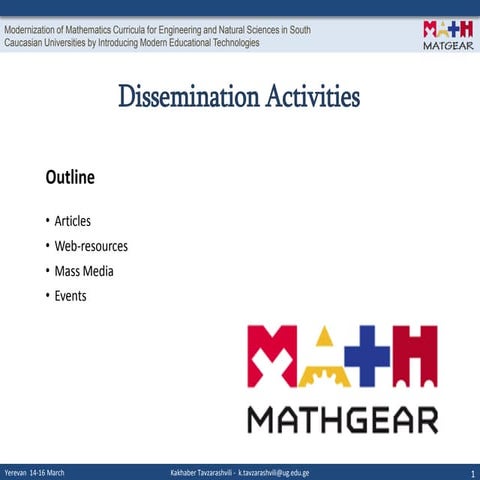 Modernization of Mathematics Curricula for Engineering and Natural Sciences in South Caucasian Universities by Introducing Modern Educational Technologies

MATH
MATGEAR

Dissemination Activities

Outline

• Articles
• Web-resources
• Mass Media
• Events

MATH
MATHGEAR

Yerevan 14-16 March

Kakhaber Tavzarashvili - k.tavzarashvili@ug.edu.ge

1